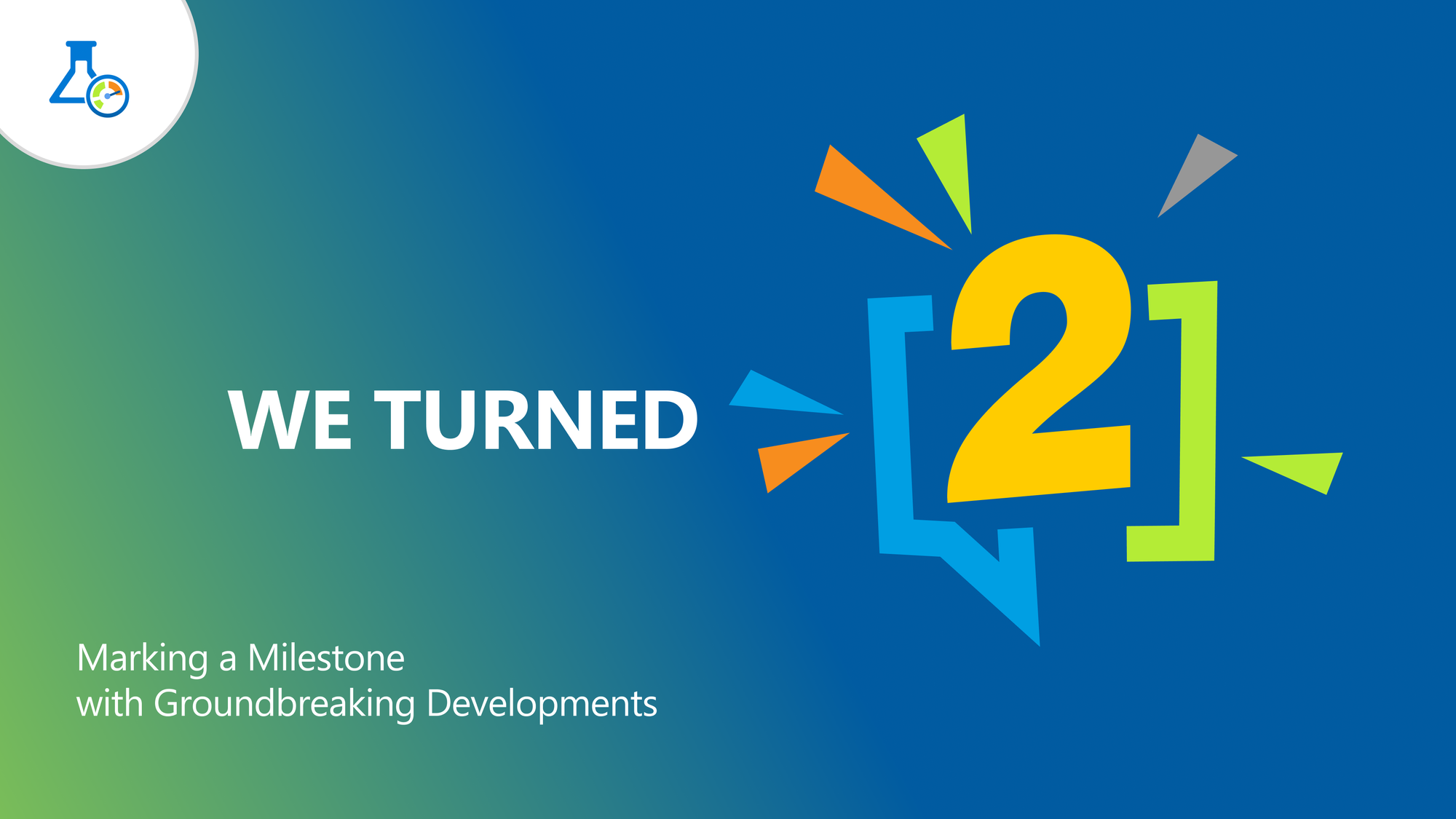 WE TURNED 2

Marking a Milestone with Groundbreaking Developments